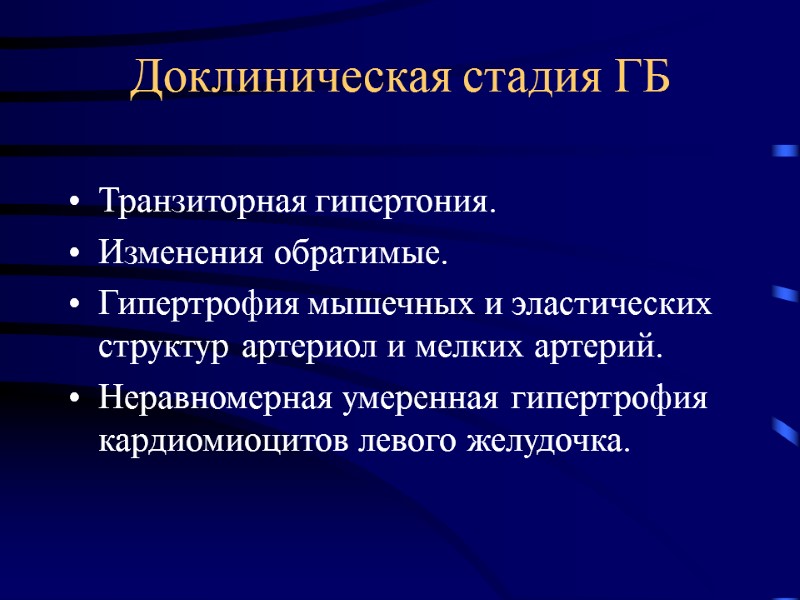 Доклиническая стадия ГБ

• Транзиторная гипертония.
• Изменения обратимые.
• Гипертрофия мышечных и эластических структур артериол и мелких артерий.
• Неравномерная умеренная гипертрофия кардиомиоцитов левого желудочка.